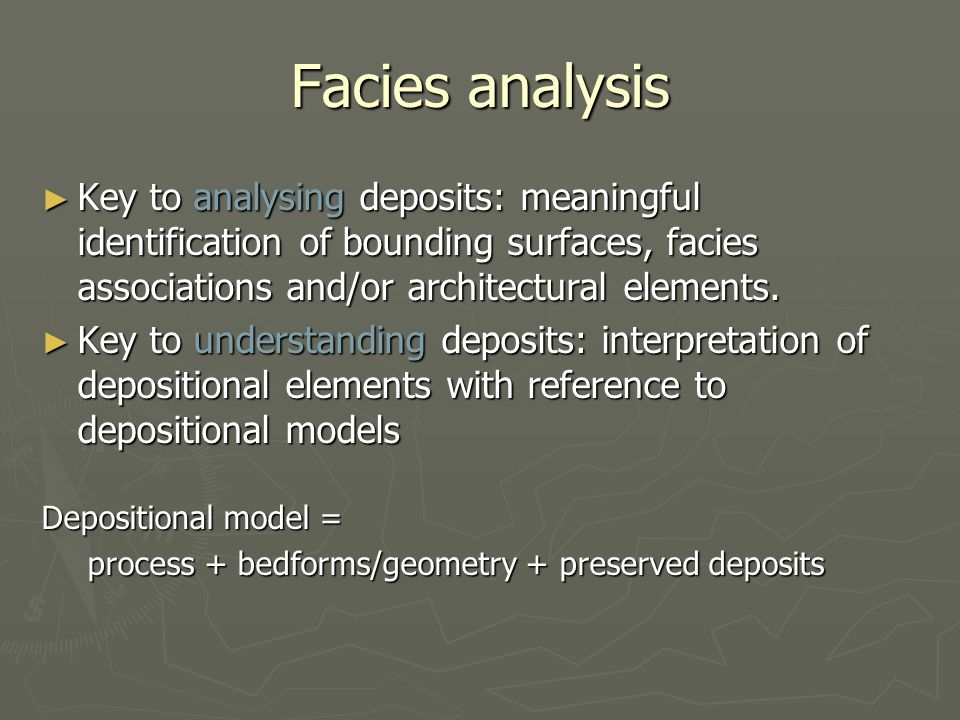 Facies analysis

► Key to analysing deposits: meaningful identification of bounding surfaces, facies associations and/or architectural elements.

► Key to understanding deposits: interpretation of depositional elements with reference to depositional models

Depositional model =

process + bedforms/geometry + preserved deposits